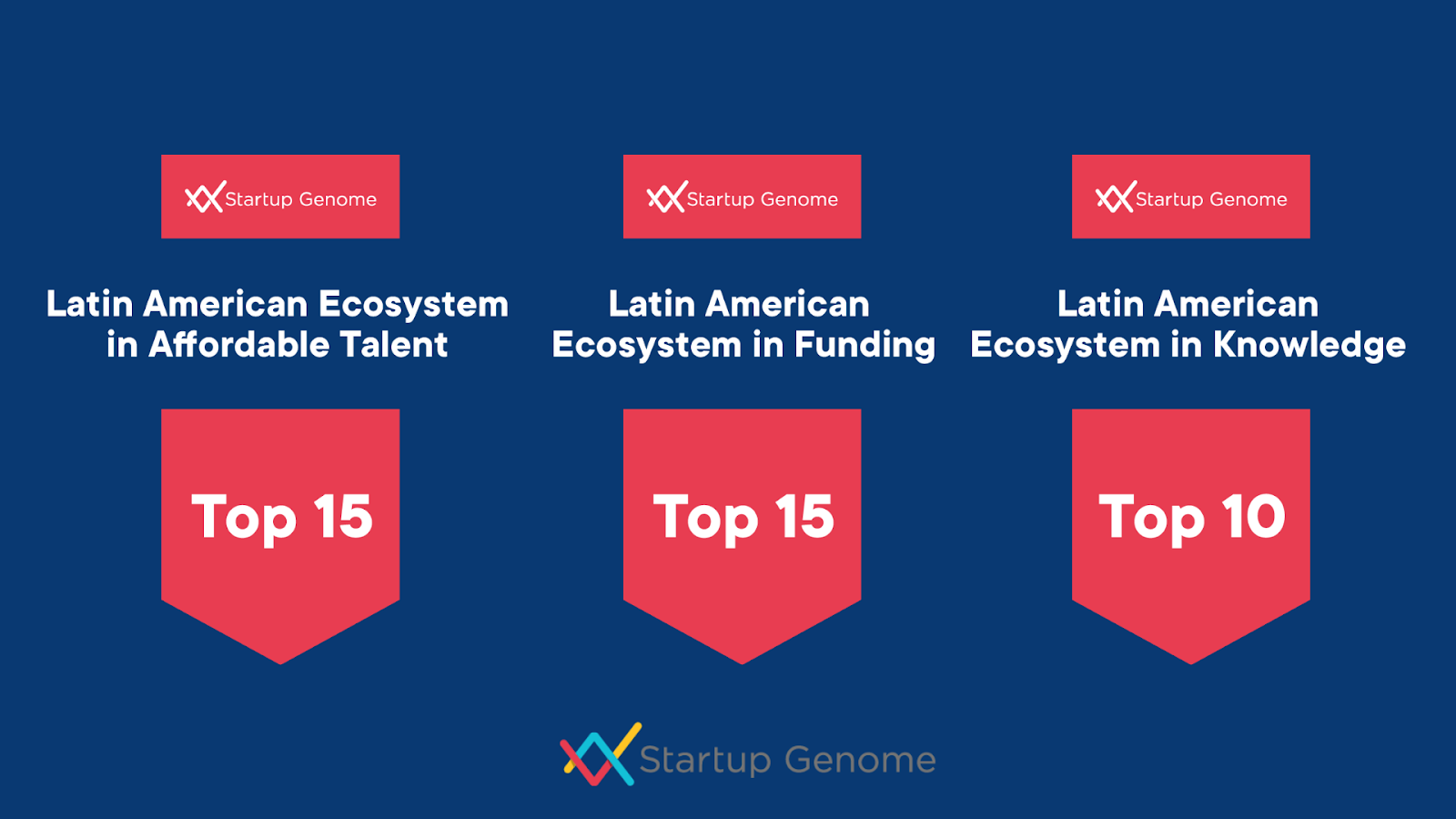 Startup Genome

Latin American Ecosystem in Affordable Talent

Top 15

Startup Genome

Latin American Ecosystem in Funding

Top 15

Startup Genome

Latin American Ecosystem in Knowledge

Top 10

Startup Genome